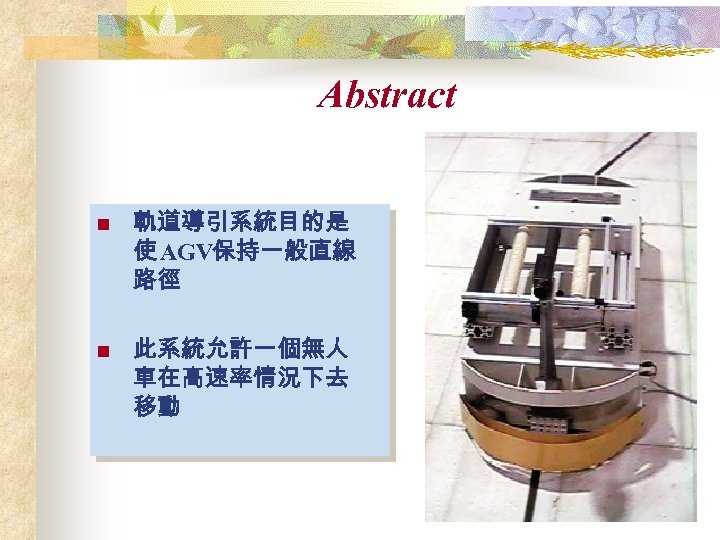 Abstract

■ 軌道導引系統目的是使AGV保持一般直線路徑

■ 此系統允許一個無人車在高速率情況下去移動